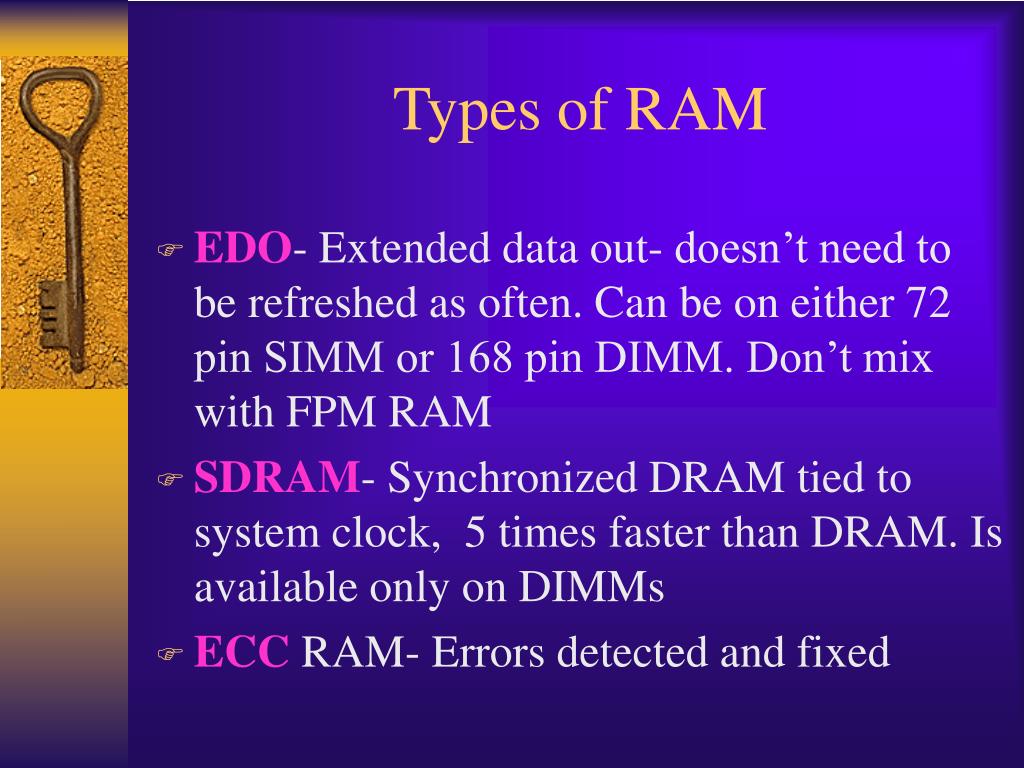 Types of RAM

EDO- Extended data out- doesn’t need to be refreshed as often. Can be on either 72 pin SIMM or 168 pin DIMM. Don’t mix with FPM RAM

SDRAM- Synchronized DRAM tied to system clock, 5 times faster than DRAM. Is available only on DIMMs

ECC RAM- Errors detected and fixed